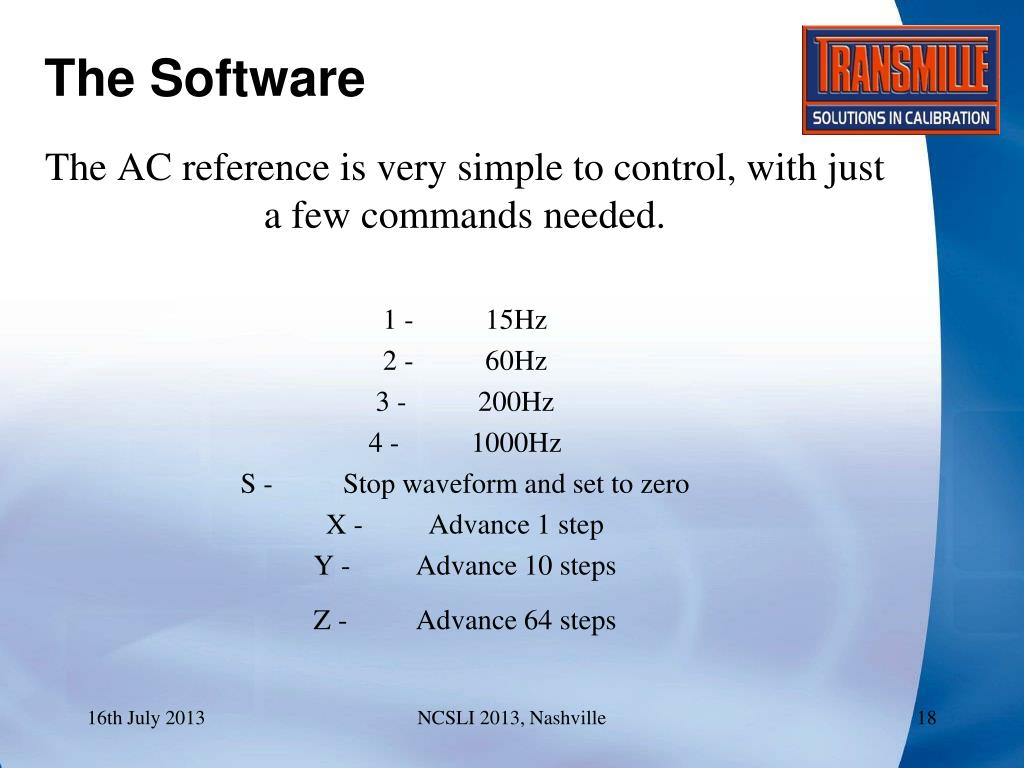 The Software

TRANSMILLE
SOLUTIONS IN CALIBRATION

The AC reference is very simple to control, with just a few commands needed.

1 - 15Hz
2 - 60Hz
3 - 200Hz
4 - 1000Hz
S - Stop waveform and set to zero
X - Advance 1 step
Y - Advance 10 steps
Z - Advance 64 steps

16th July 2013
NCSLI 2013, Nashville
18